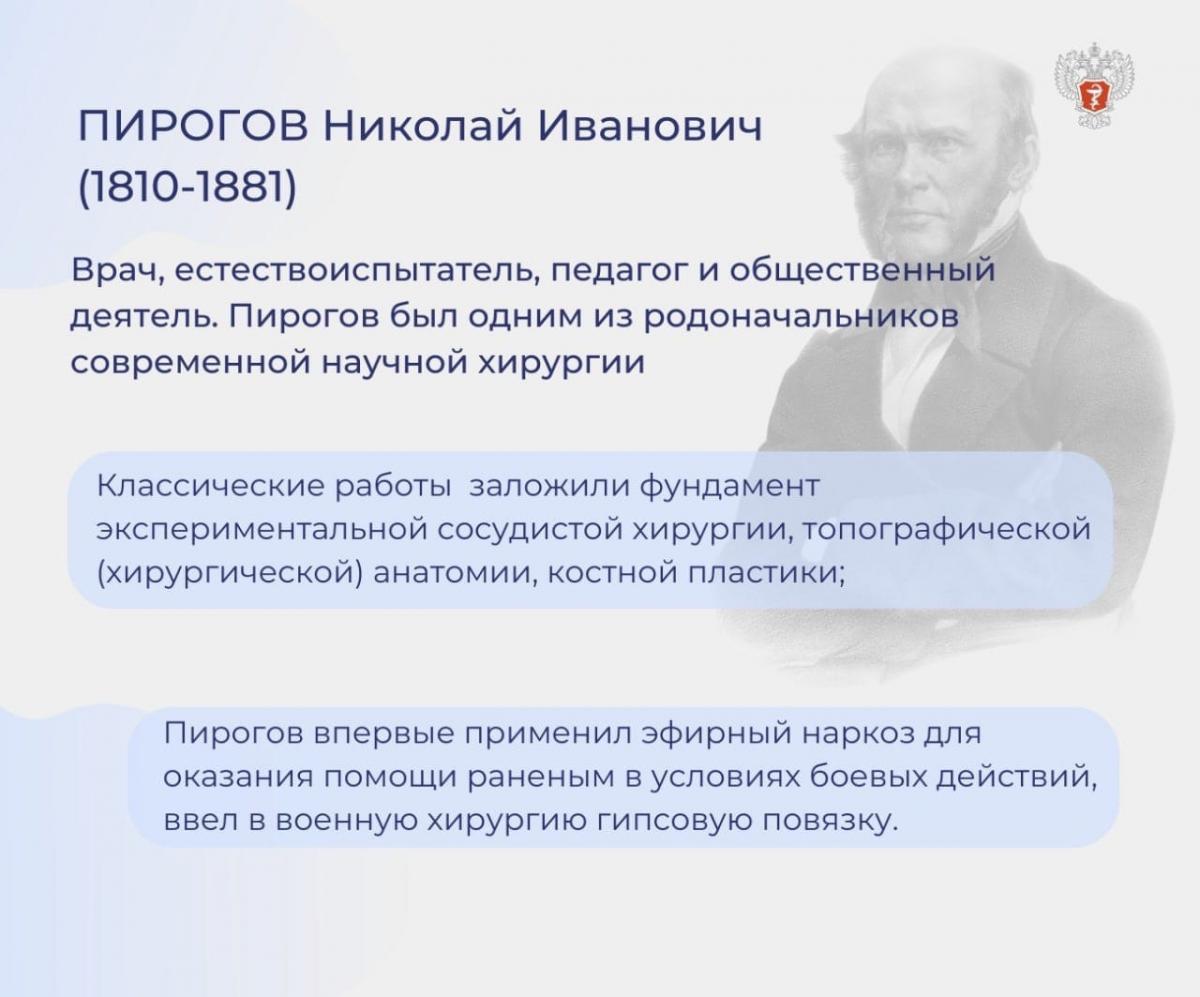 ПИРОГОВ Николай Иванович
(1810-1881)

Врач, естествоиспытатель, педагог и общественный деятель. Пирогов был одним из родоначальников современной научной хирургии

Классические работы заложили фундамент экспериментальной сосудистой хирургии, топографической (хирургической) анатомии, костной пластики;

Пирогов впервые применил эфирный наркоз для оказания помощи раненым в условиях боевых действий, ввел в военную хирургию гипсовую повязку.